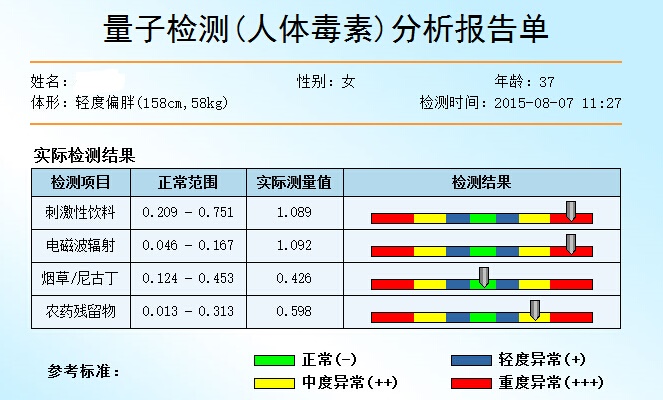 量子检测(人体毒素)分析报告单

姓名：

性别：女

年龄：37

体形：轻度偏胖(158cm,58kg)

检测时间：2015-08-07 11:27

实际检测结果

| 检测项目 | 正常范围 | 实际测量值 | 检测结果 |
|---|---|---|---|
| 刺激性饮料 | 0.209 - 0.751 | 1.089 | |
| 电磁波辐射 | 0.046 - 0.167 | 1.092 | |
| 烟草/尼古丁 | 0.124 - 0.453 | 0.426 | |
| 农药残留物 | 0.013 - 0.313 | 0.598 | |

参考标准：

正常(-)

轻度异常(+)

中度异常(++)

重度异常(+++)